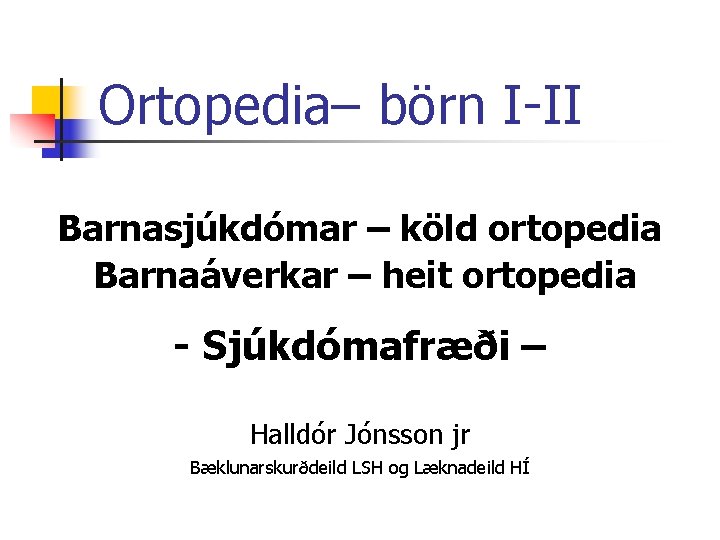 Ortopedia– börn I-II

Barnasjúkdómar – köld ortopedia
Barnaáverkar – heit ortopedia

- Sjúkdómafræði –

Halldór Jónsson jr

Bæklunarskurðdeild LSH og Læknadeild HÍ